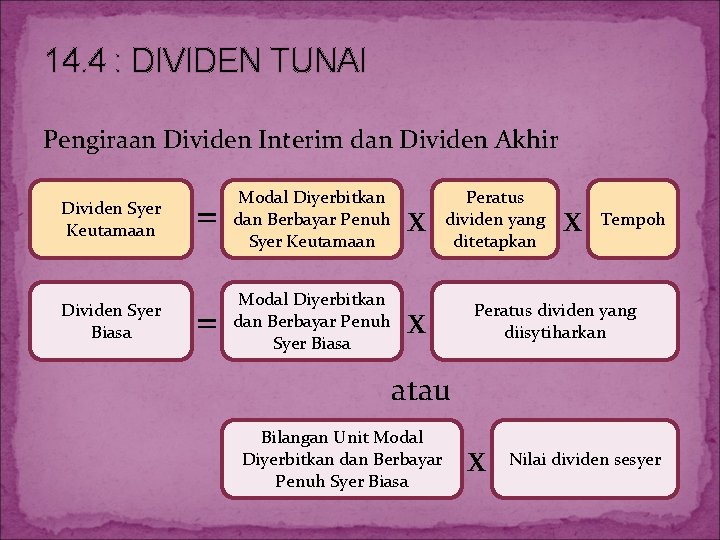 14.4 : DIVIDEN TUNAI

Pengiraan Dividen Interim dan Dividen Akhir

Dividen Syer Keutamaan = Modal Diyerbitkan dan Berbayar Penuh Syer Keutamaan X Peratus dividen yang ditetapkan X Tempoh

Dividen Syer Biasa = Modal Diyerbitkan dan Berbayar Penuh Syer Biasa X Peratus dividen yang diisytiharkan

atau

Bilangan Unit Modal Diyerbitkan dan Berbayar Penuh Syer Biasa X Nilai dividen sesyer